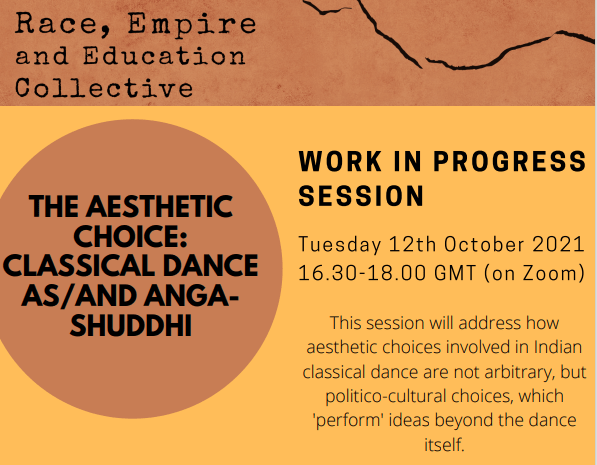 Race, Empire and Education Collective

THE AESTHETIC CHOICE: CLASSICAL DANCE AS/AND ANGA-SHUDDHI

WORK IN PROGRESS SESSION

Tuesday 12th October 2021
16.30-18.00 GMT (on Zoom)

This session will address how aesthetic choices involved in Indian classical dance are not arbitrary, but politico-cultural choices, which 'perform' ideas beyond the dance itself.